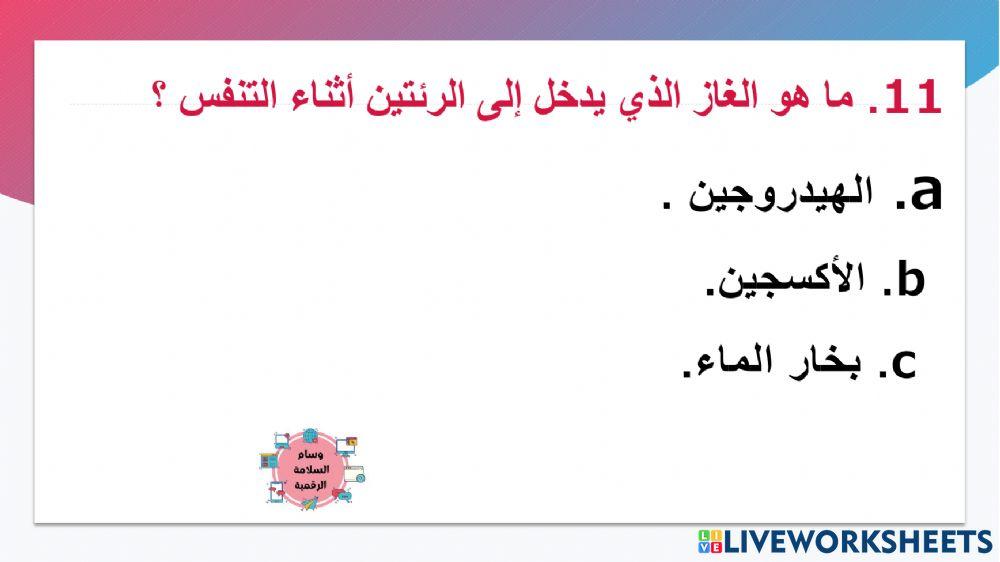 11. ما هو الغاز الذي يدخل إلى الرئتين أثناء التنفس ؟

a. الهيدروجين .

b. الأكسجين.

c. بخار الماء.

وسام السلامة الرقمية

LIVEWORKSHEETS